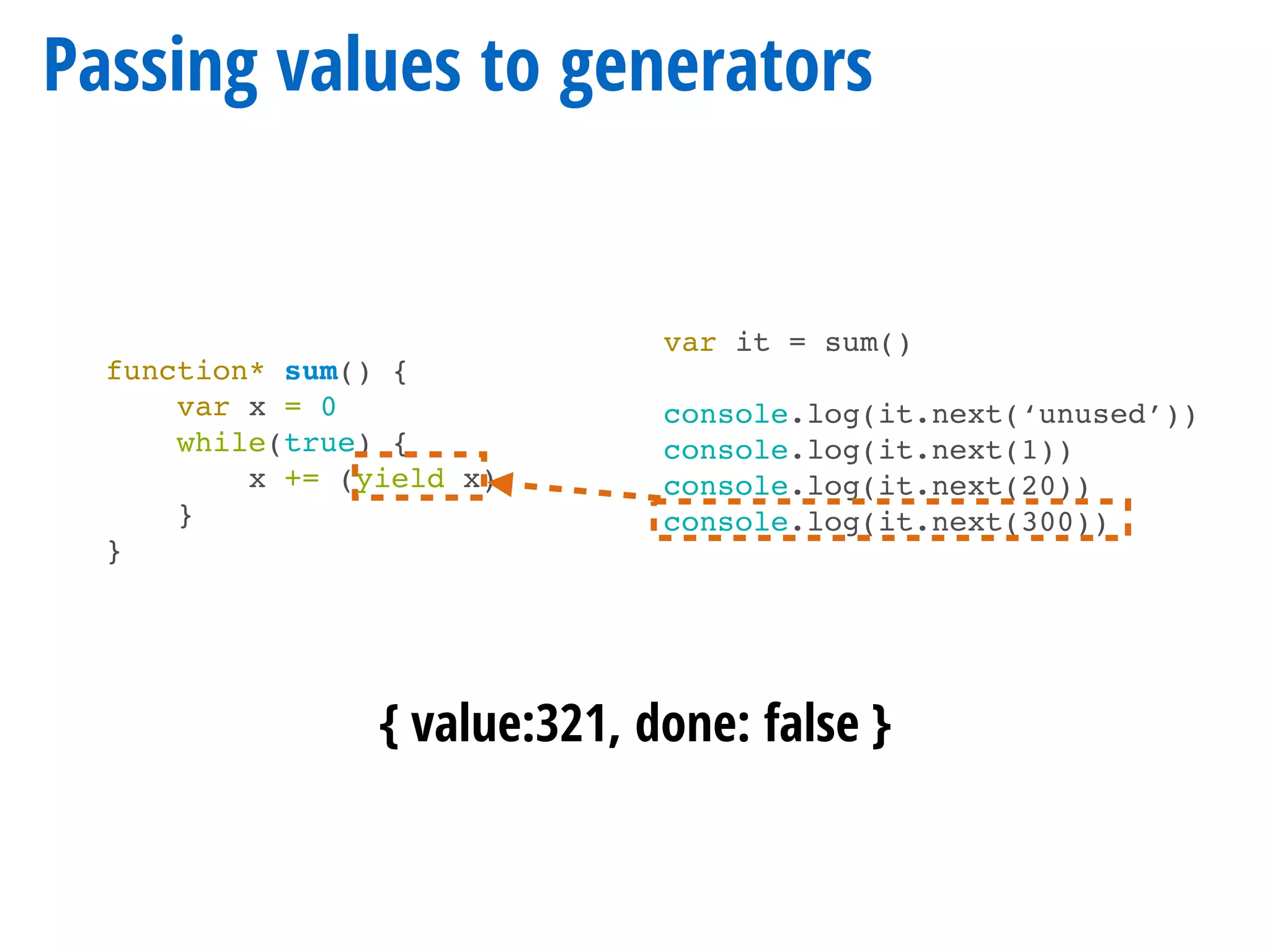 Passing values to generators

function* sum() {
    var x = 0
    while(true) {
        x += (yield x)
    }
}

var it = sum()

console.log(it.next(‘unused’))
console.log(it.next(1))
console.log(it.next(20))
console.log(it.next(300))

{ value:321, done: false }